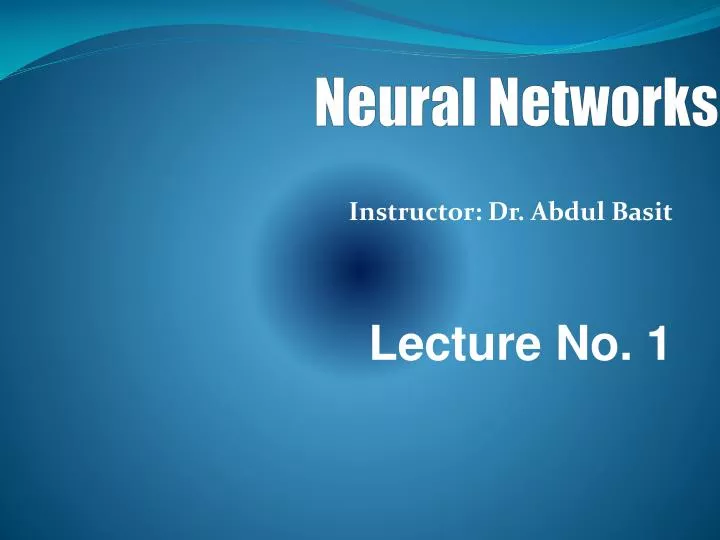 Neural Networks

Instructor: Dr. Abdul Basit

Lecture No. 1